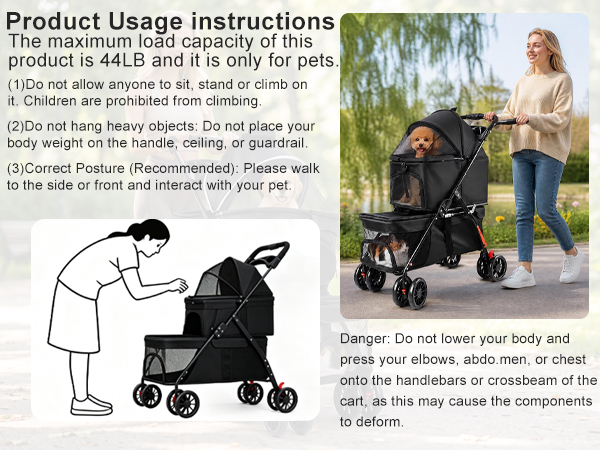 Product Usage instructions
The maximum load capacity of this product is 44LB and it is only for pets.

(1)Do not allow anyone to sit, stand or climb on it. Children are prohibited from climbing.

(2)Do not hang heavy objects: Do not place your body weight on the handle, ceiling, or guardrail.

(3)Correct Posture (Recommended): Please walk to the side or front and interact with your pet.

Danger: Do not lower your body and press your elbows, abdo.men, or chest onto the handlebars or crossbeam of the cart, as this may cause the components to deform.